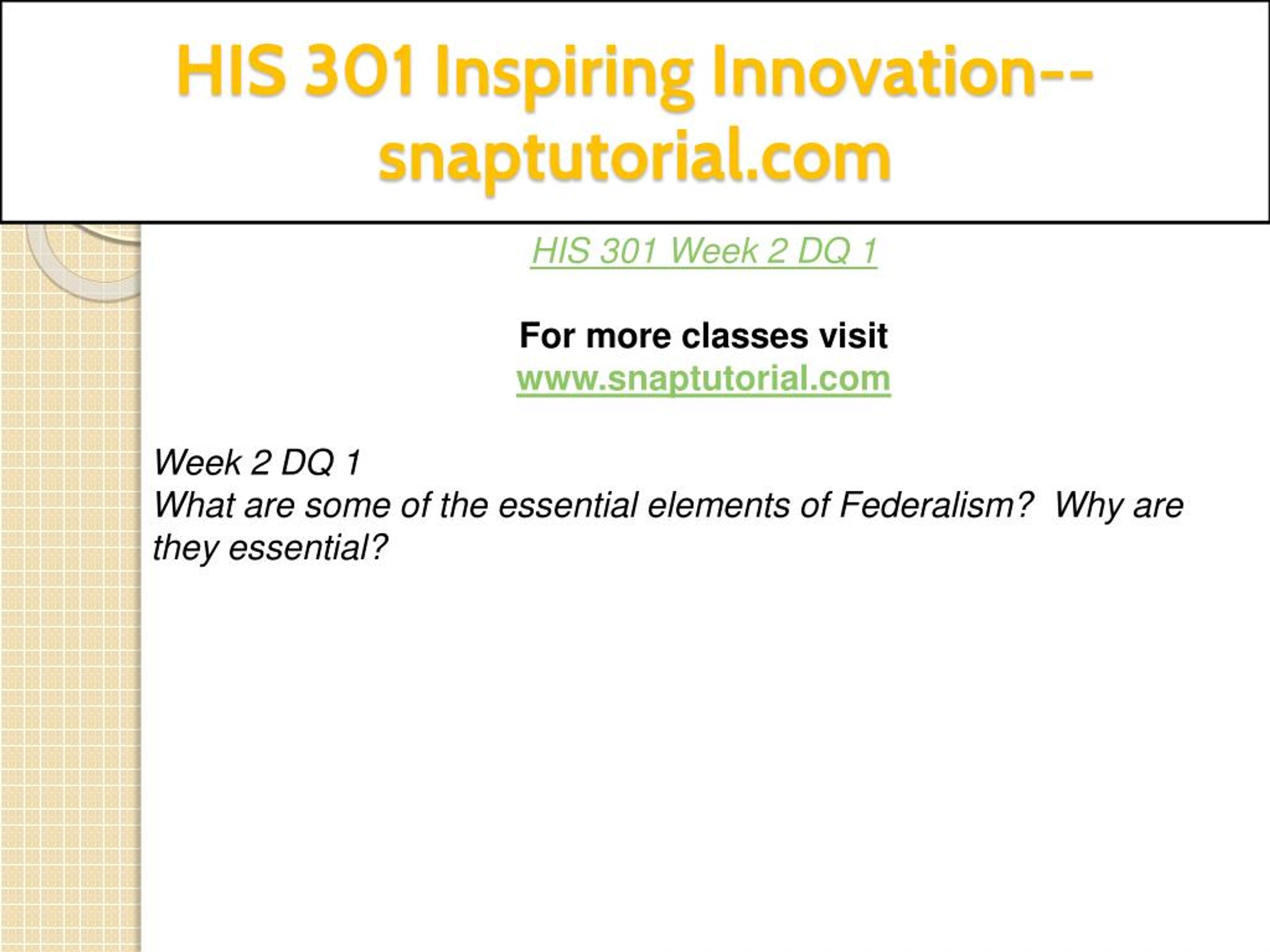 HIS 301 Inspiring Innovation--snaptutorial.com

HIS 301 Week 2 DQ 1

For more classes visit
www.snaptutorial.com

Week 2 DQ 1
What are some of the essential elements of Federalism?  Why are they essential?